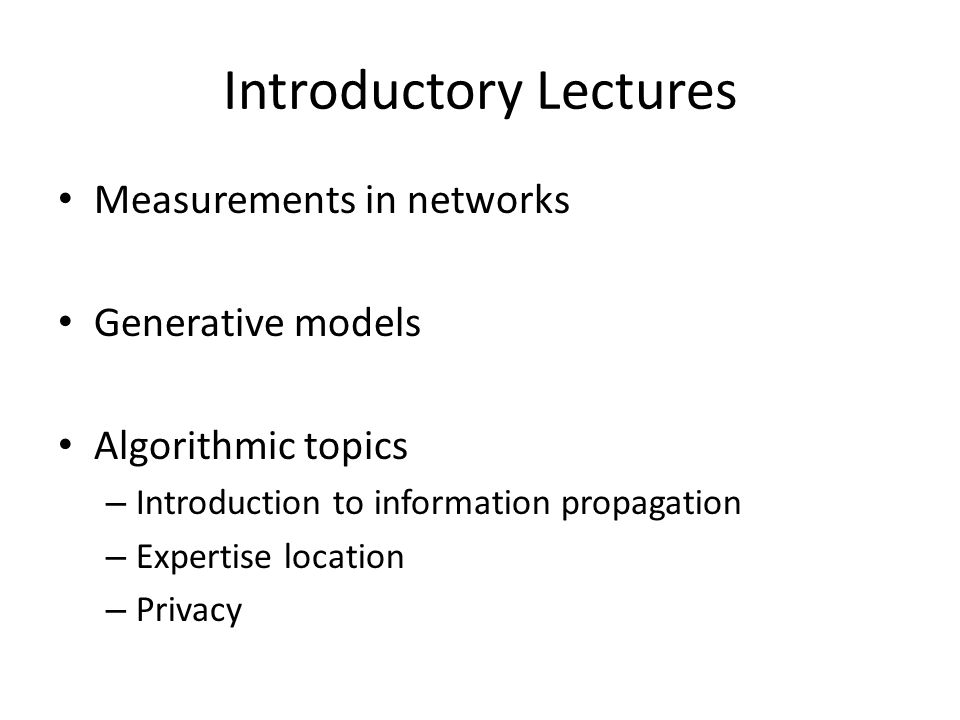 Introductory Lectures

• Measurements in networks

• Generative models

• Algorithmic topics
– Introduction to information propagation
– Expertise location
– Privacy